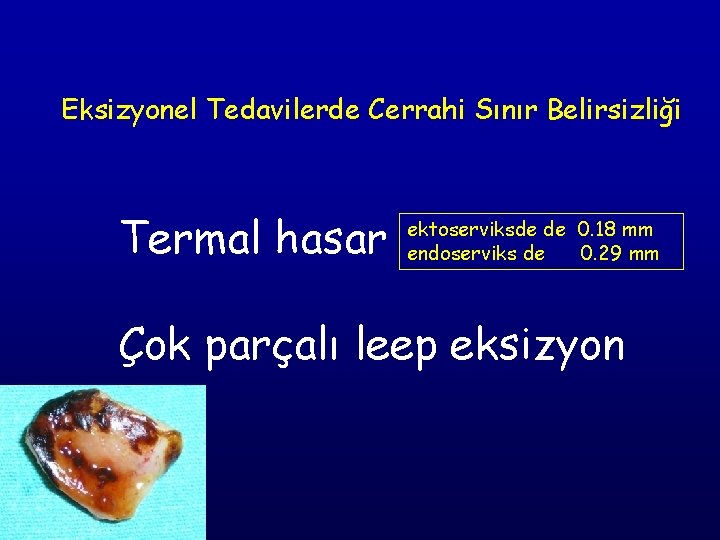 Eksizyonel Tedavilerde Cerrahi Sınır Belirsizliği

Termal hasar

ektoserviksde de 0.18 mm
endoserviks de 0.29 mm

Çok parçalı leep eksizyon